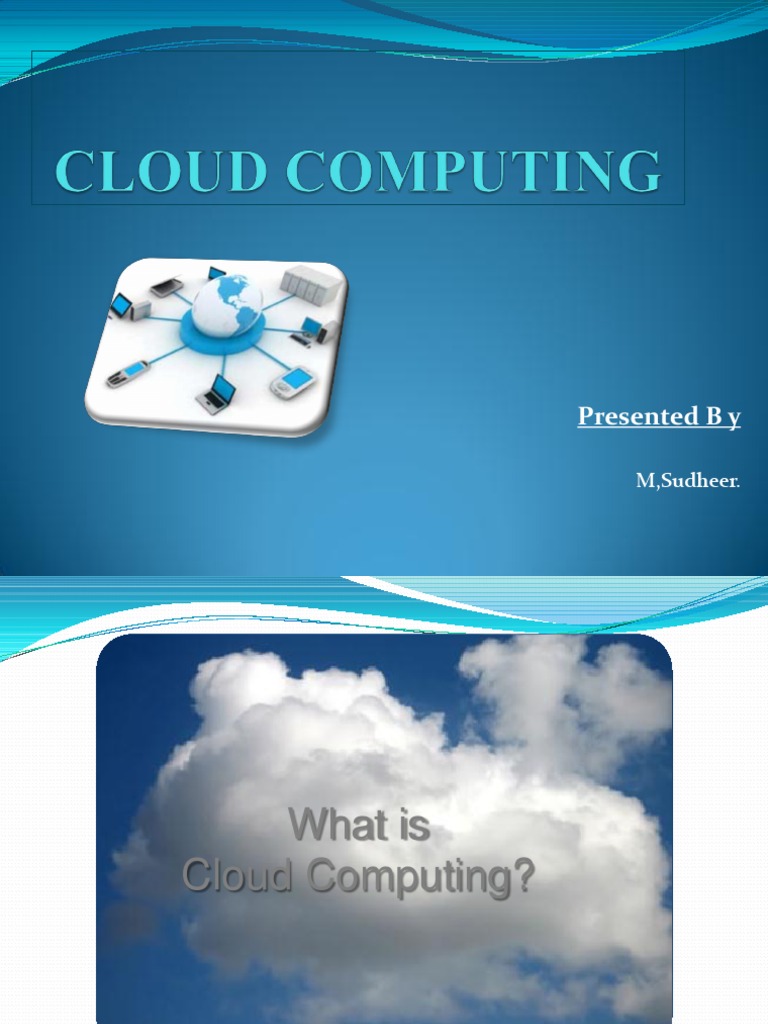 CLOUD COMPUTING

Presented B y

M,Sudheer.

What is
Cloud Computing?